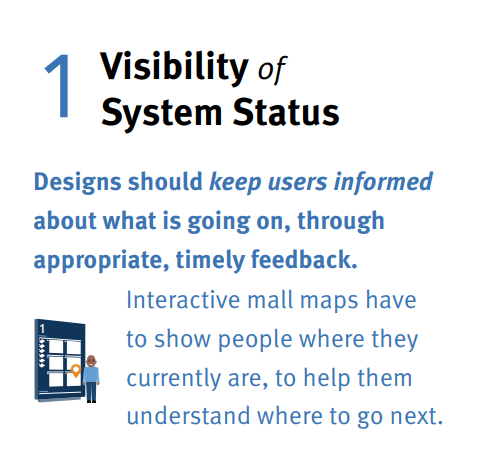 1 Visibility of System Status

Designs should keep users informed about what is going on, through appropriate, timely feedback.

1

Interactive mall maps have to show people where they currently are, to help them understand where to go next.